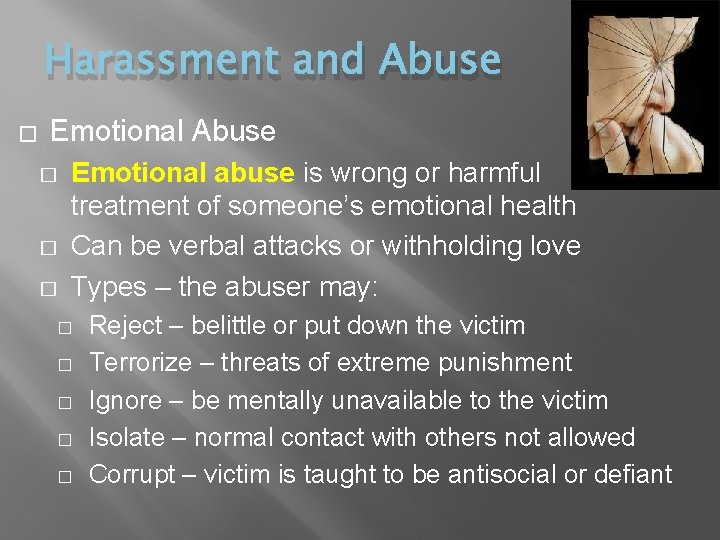 Harassment and Abuse

□ Emotional Abuse

□ Emotional abuse is wrong or harmful treatment of someone's emotional health

□ Can be verbal attacks or withholding love

□ Types – the abuser may:

□ Reject – belittle or put down the victim

□ Terrorize – threats of extreme punishment

□ Ignore – be mentally unavailable to the victim

□ Isolate – normal contact with others not allowed

□ Corrupt – victim is taught to be antisocial or defiant